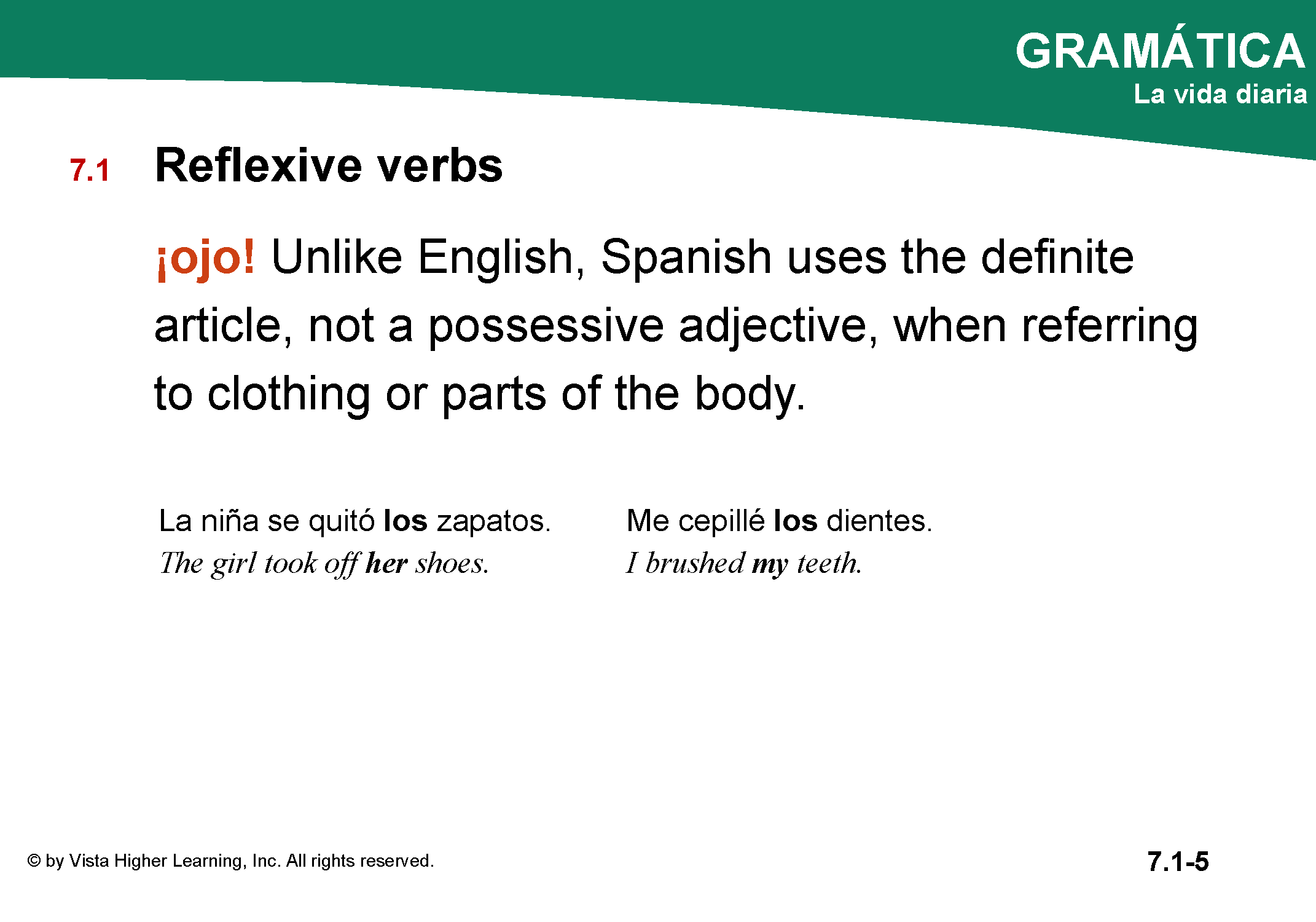 GRAMÁTICA
La vida diaria

7.1 Reflexive verbs

¡ojo! Unlike English, Spanish uses the definite article, not a possessive adjective, when referring to clothing or parts of the body.

La niña se quitó los zapatos.
The girl took off her shoes.

Me cepillé los dientes.
I brushed my teeth.

© by Vista Higher Learning, Inc. All rights reserved.

7.1-5